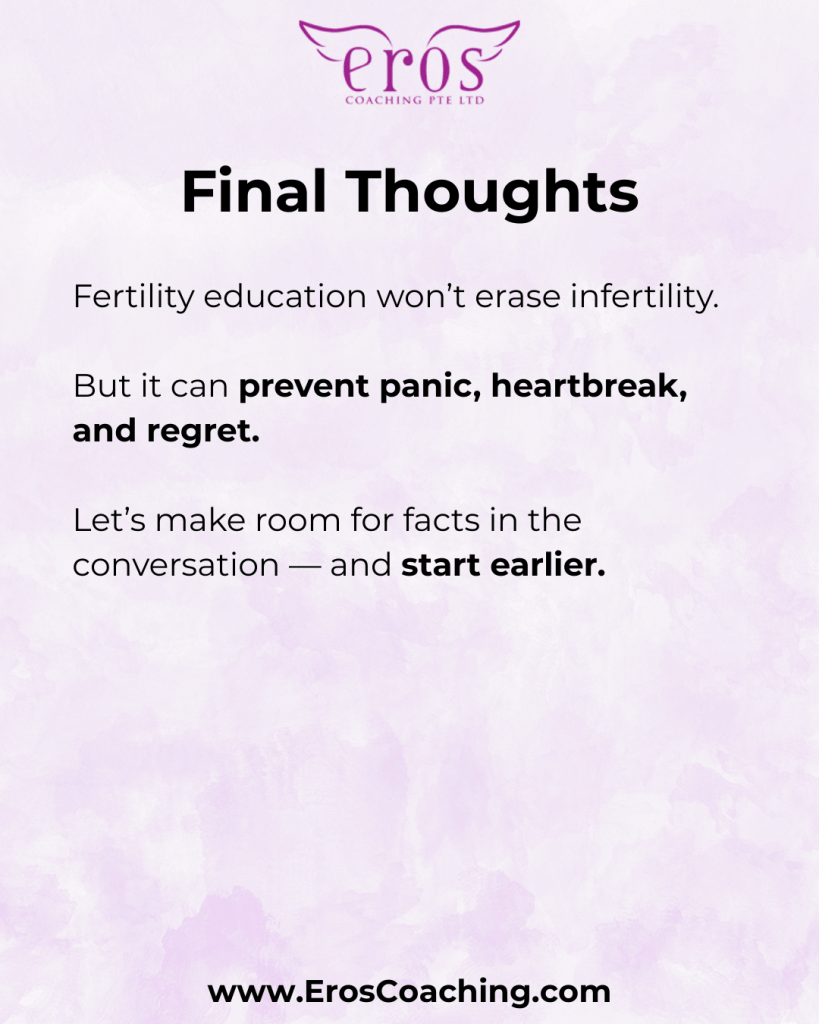 eros
COACHING PTE LTD

Final Thoughts

Fertility education won't erase infertility.

But it can prevent panic, heartbreak, and regret.

Let's make room for facts in the conversation — and start earlier.

www.ErosCoaching.com